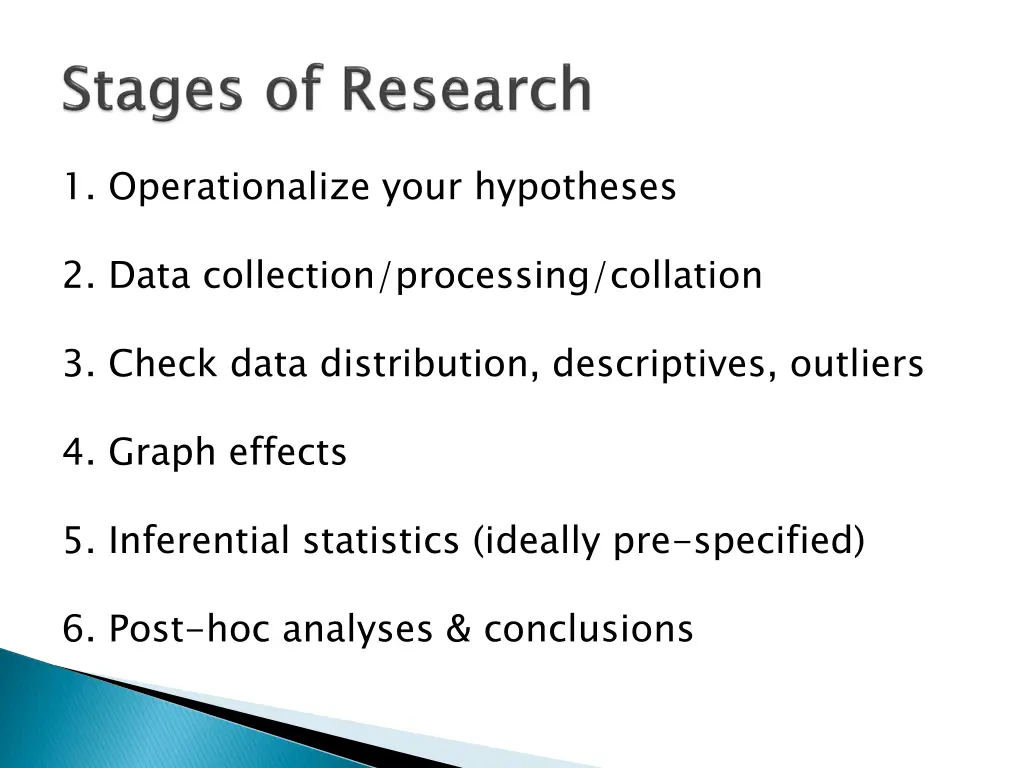 Stages of Research

1. Operationalize your hypotheses

2. Data collection/processing/collation

3. Check data distribution, descriptives, outliers

4. Graph effects

5. Inferential statistics (ideally pre-specified)

6. Post-hoc analyses & conclusions